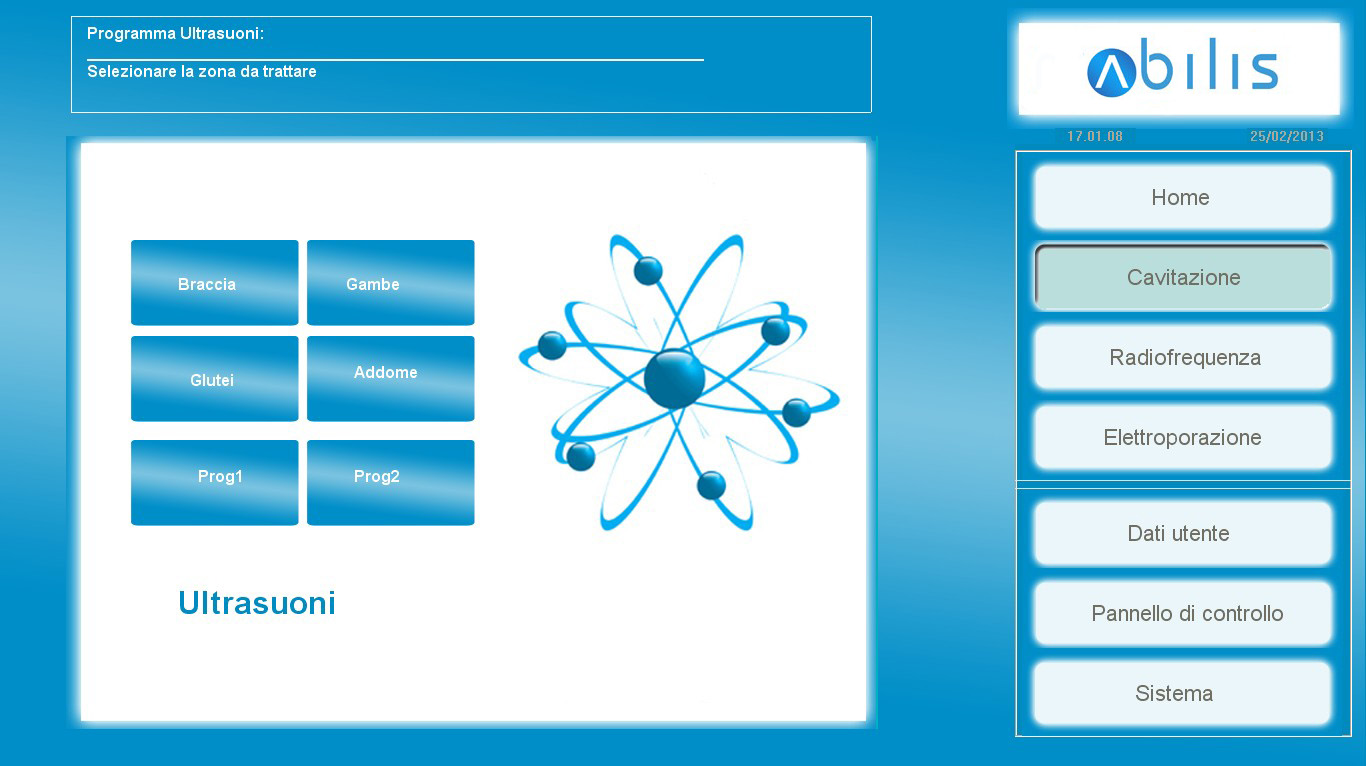 Programma Ultrasuoni:

Selezionare la zona da trattare

Abilis

17.01.08

25/02/2013

Braccia

Gambe

Glutei

Addome

Prog1

Prog2

Ultrasuoni

Home

Cavitazione

Radiofrequenza

Elettroporazione

Dati utente

Pannello di controllo

Sistema